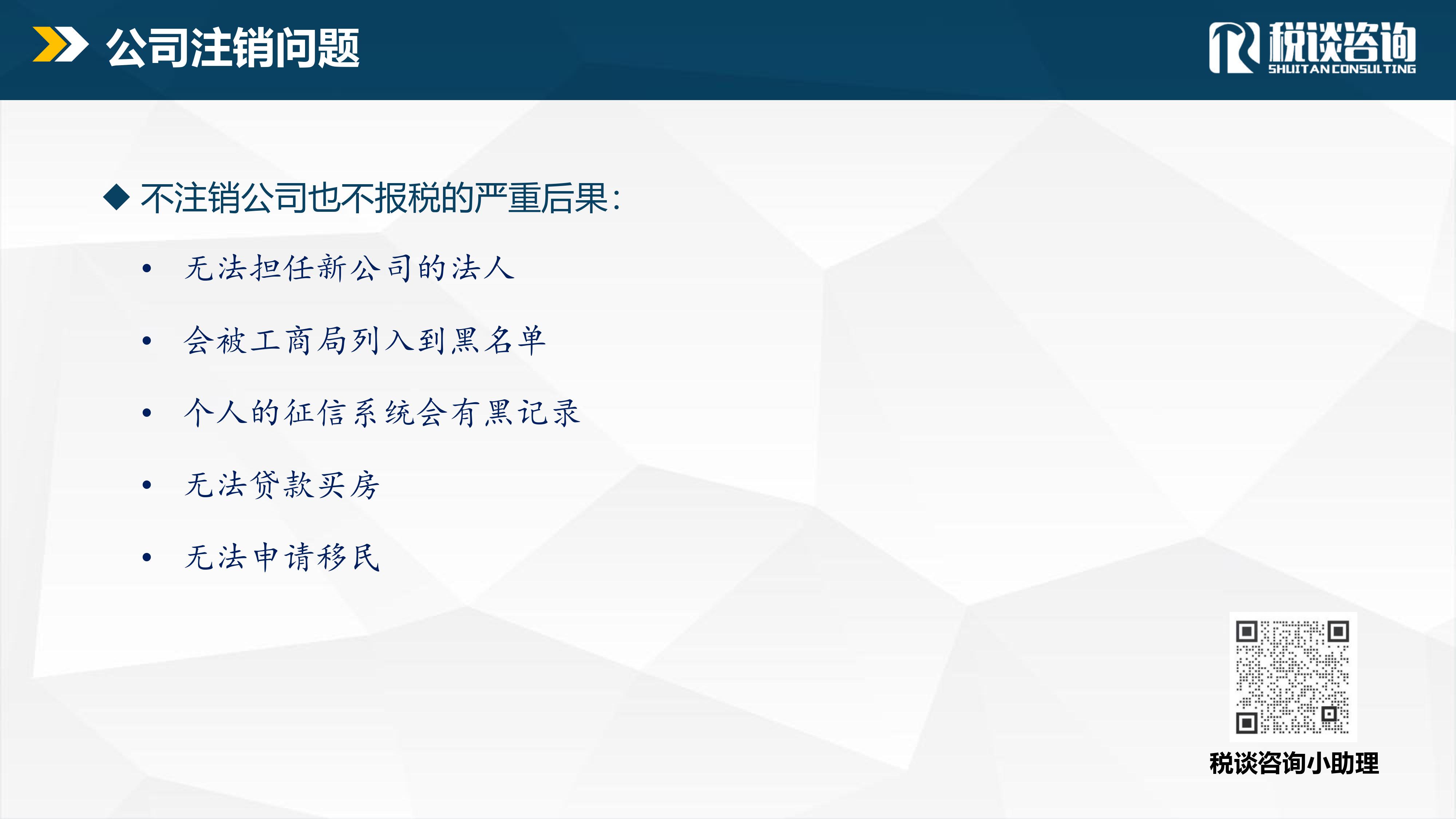 公司注销问题

税谈咨询
SHUITAN CONSULTING

◆ 不注销公司也不报税的严重后果：

• 无法担任新公司的法人

• 会被工商局列入到黑名单

• 个人的征信系统会有黑记录

• 无法贷款买房

• 无法申请移民

税谈咨询小助理